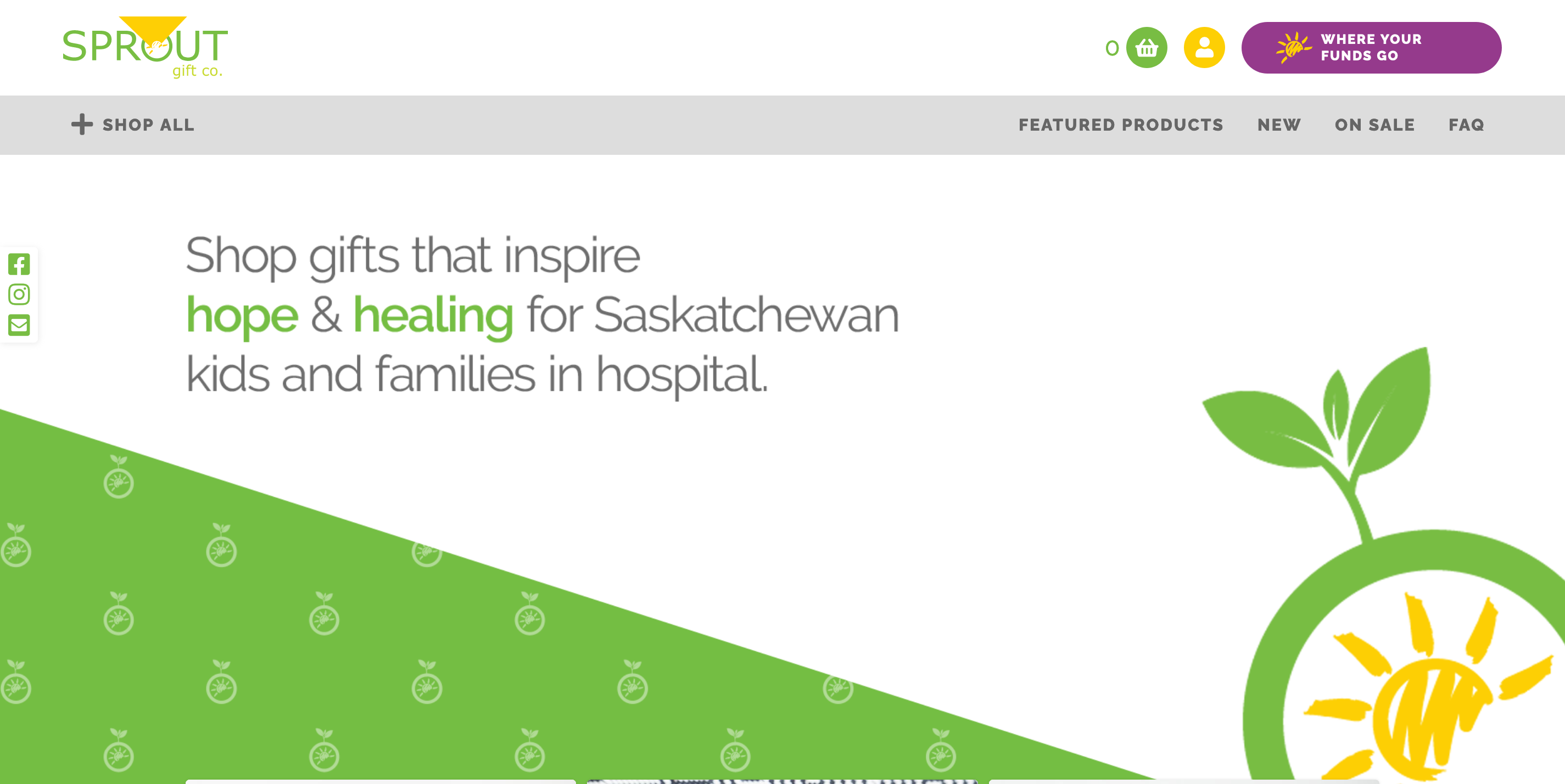 SPROUT gift co.

0

WHERE YOUR FUNDS GO

SHOP ALL

FEATURED PRODUCTS NEW ON SALE FAQ

Shop gifts that inspire hope & healing for Saskatchewan kids and families in hospital.